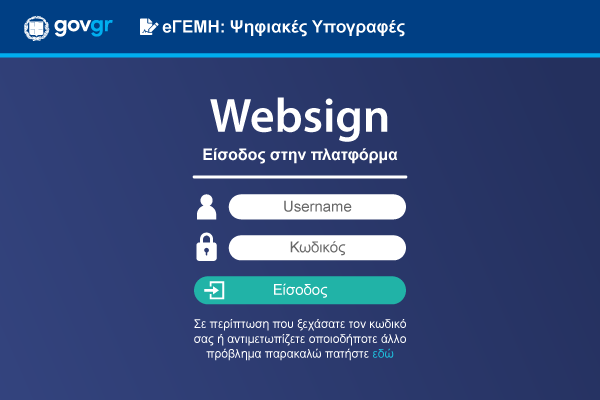 govgr

eΓΕΜΗ: Ψηφιακές Υπογραφές

Websign

Είσοδος στην πλατφόρμα

Username

Κωδικός

Είσοδος

Σε περίπτωση που ξεχάσατε τον κωδικό σας ή αντιμετωπίζετε οποιοδήποτε άλλο πρόβλημα παρακαλώ πατήστε εδώ